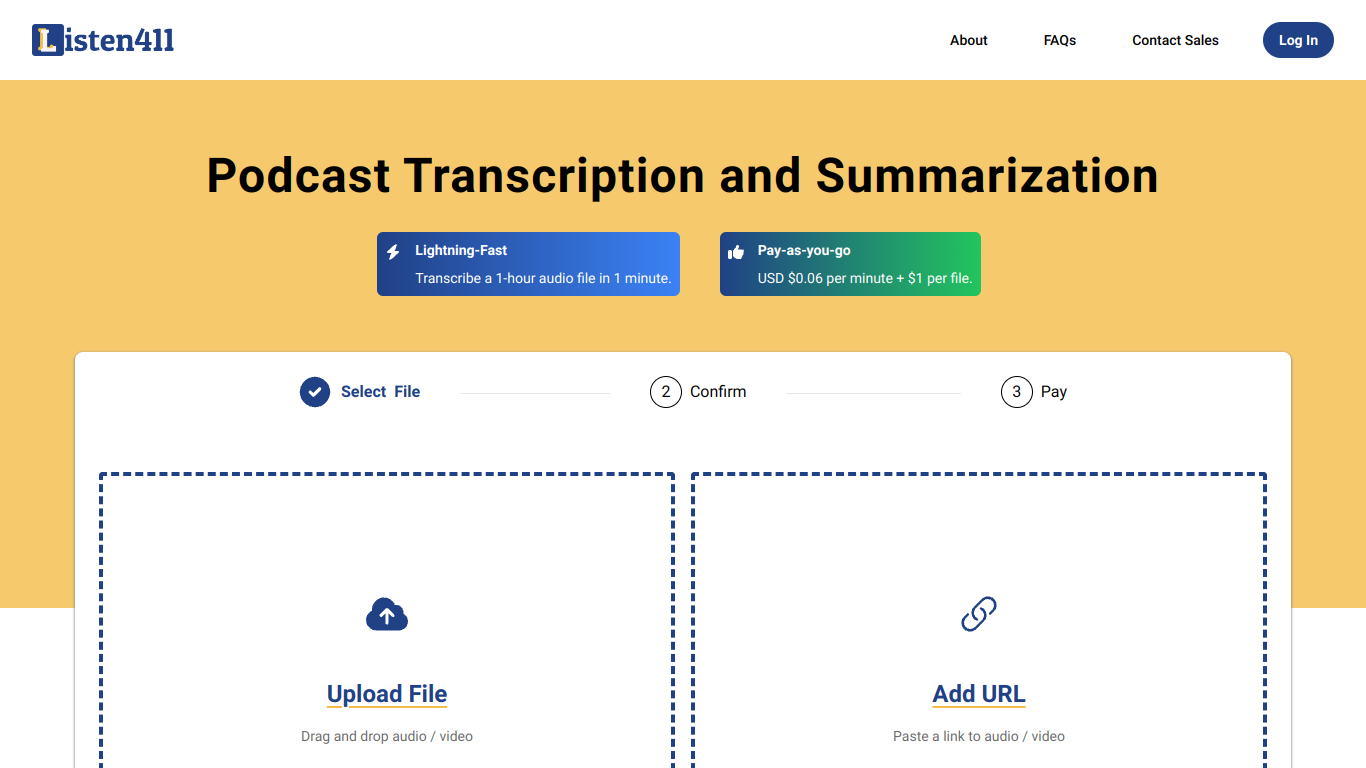 Listen411

About FAQs Contact Sales Log In

Podcast Transcription and Summarization

Lightning-Fast
Transcribe a 1-hour audio file in 1 minute.

Pay-as-you-go
USD $0.06 per minute + $1 per file.

Select File

2 Confirm

3 Pay

Upload File
Drag and drop audio / video

Add URL
Paste a link to audio / video